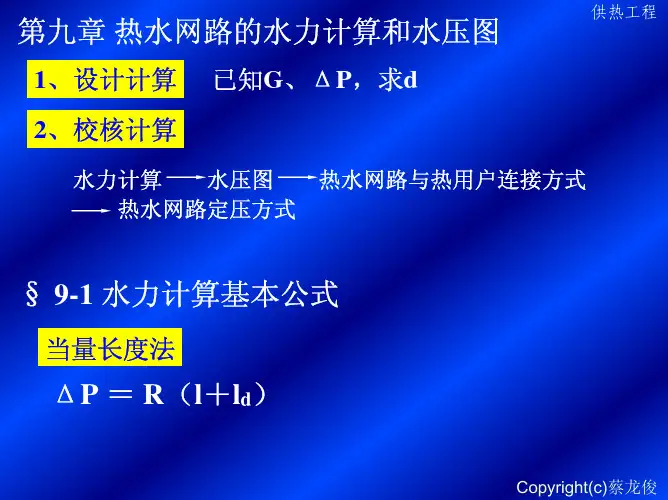 供热工程

第九章 热水网路的水力计算和水压图

1、设计计算　已知G、ΔP，求d

2、校核计算

水力计算 → 水压图 → 热水网路与热用户连接方式
→ 热水网路定压方式

§ 9-1 水力计算基本公式

当量长度法

$\Delta P = R（l + l_d）$

Copyright(c)蔡龙俊